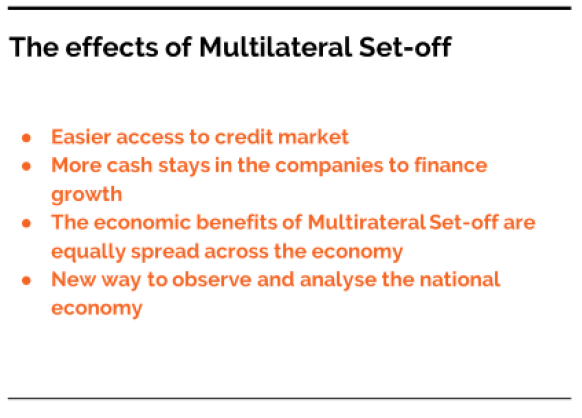 The effects of Multilateral Set-off

- Easier access to credit market
- More cash stays in the companies to finance growth
- The economic benefits of Multirateral Set-off are equally spread across the economy
- New way to observe and analyse the national economy